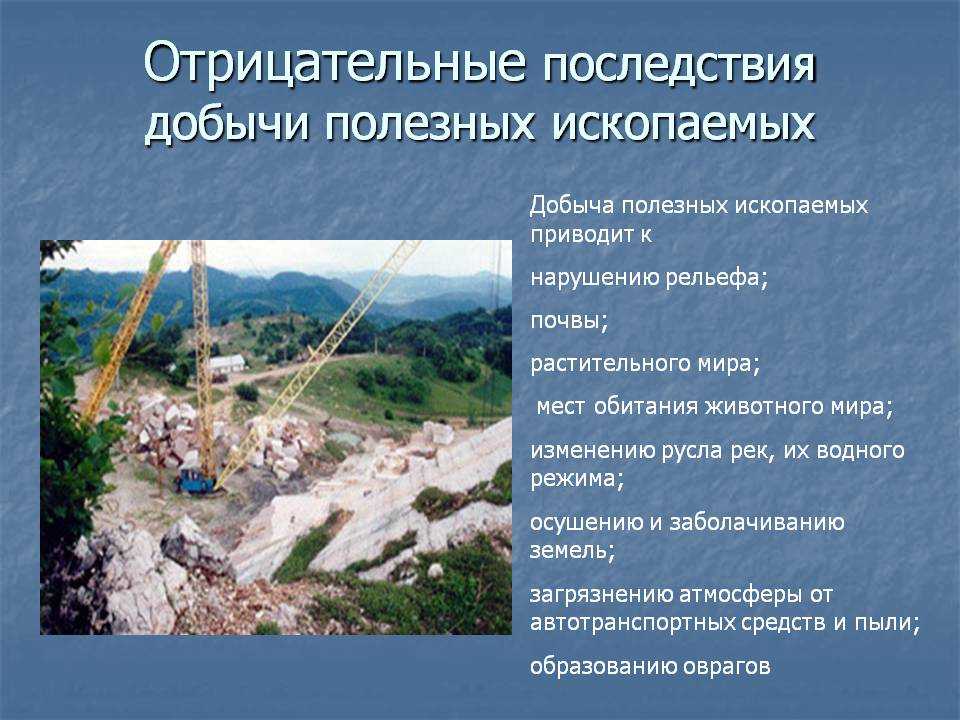 Отрицательные последствия добычи полезных ископаемых

Добыча полезных ископаемых приводит к

нарушению рельефа;

почвы;

растительного мира;

мест обитания животного мира;

изменению русла рек, их водного режима;

осушению и заболачиванию земель;

загрязнению атмосферы от автотранспортных средств и пыли;

образованию оврагов